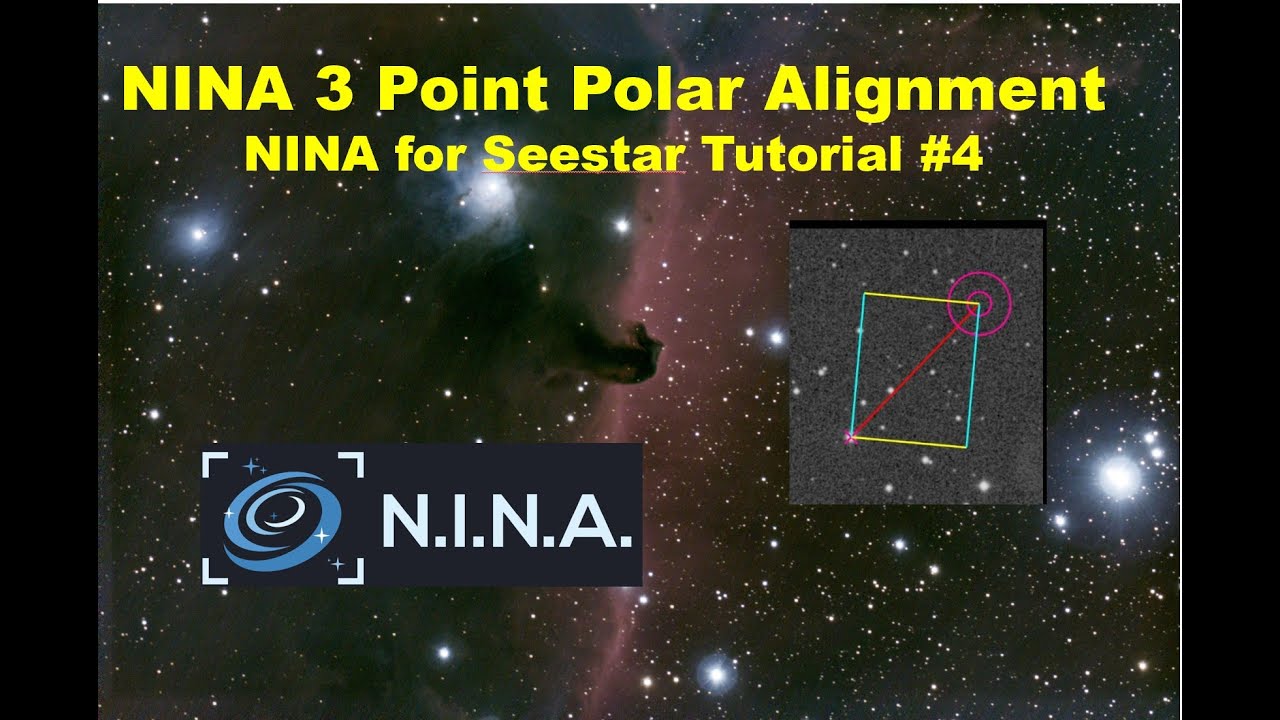 NINA 3 Point Polar Alignment
NINA for Seestar Tutorial #4

N.I.N.A.